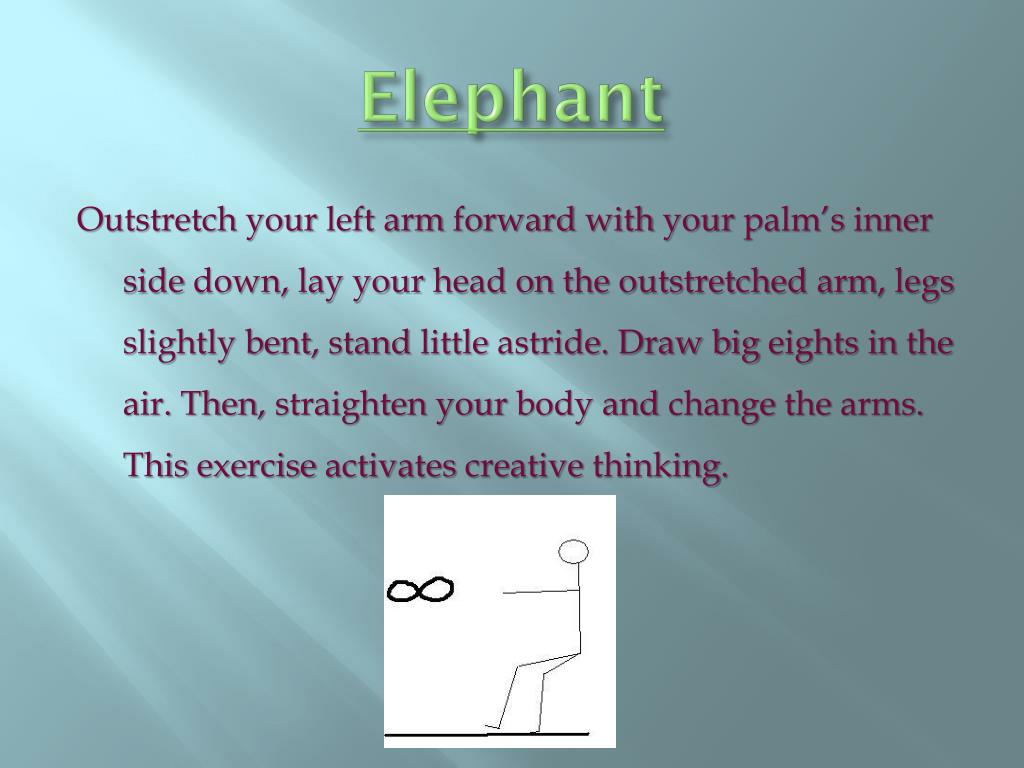 Elephant

Outstretch your left arm forward with your palm’s inner side down, lay your head on the outstretched arm, legs slightly bent, stand little astride. Draw big eights in the air. Then, straighten your body and change the arms. This exercise activates creative thinking.